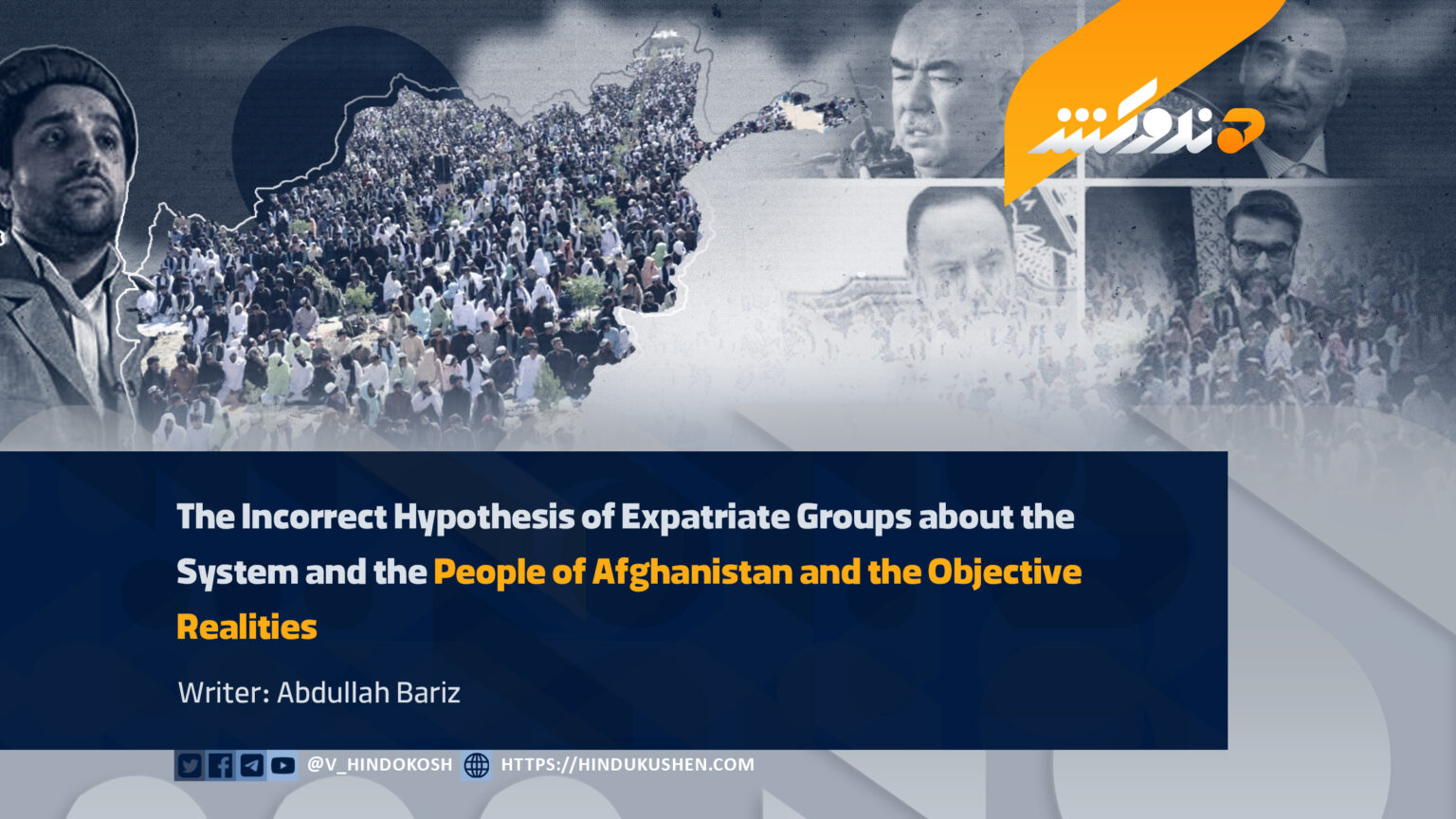 هندوکش

The Incorrect Hypothesis of Expatriate Groups about the System and the People of Afghanistan and the Objective Realities

Writer: Abdullah Bariz

@V_HINDOKOSH HTTPS://HINDUKUSHEN.COM